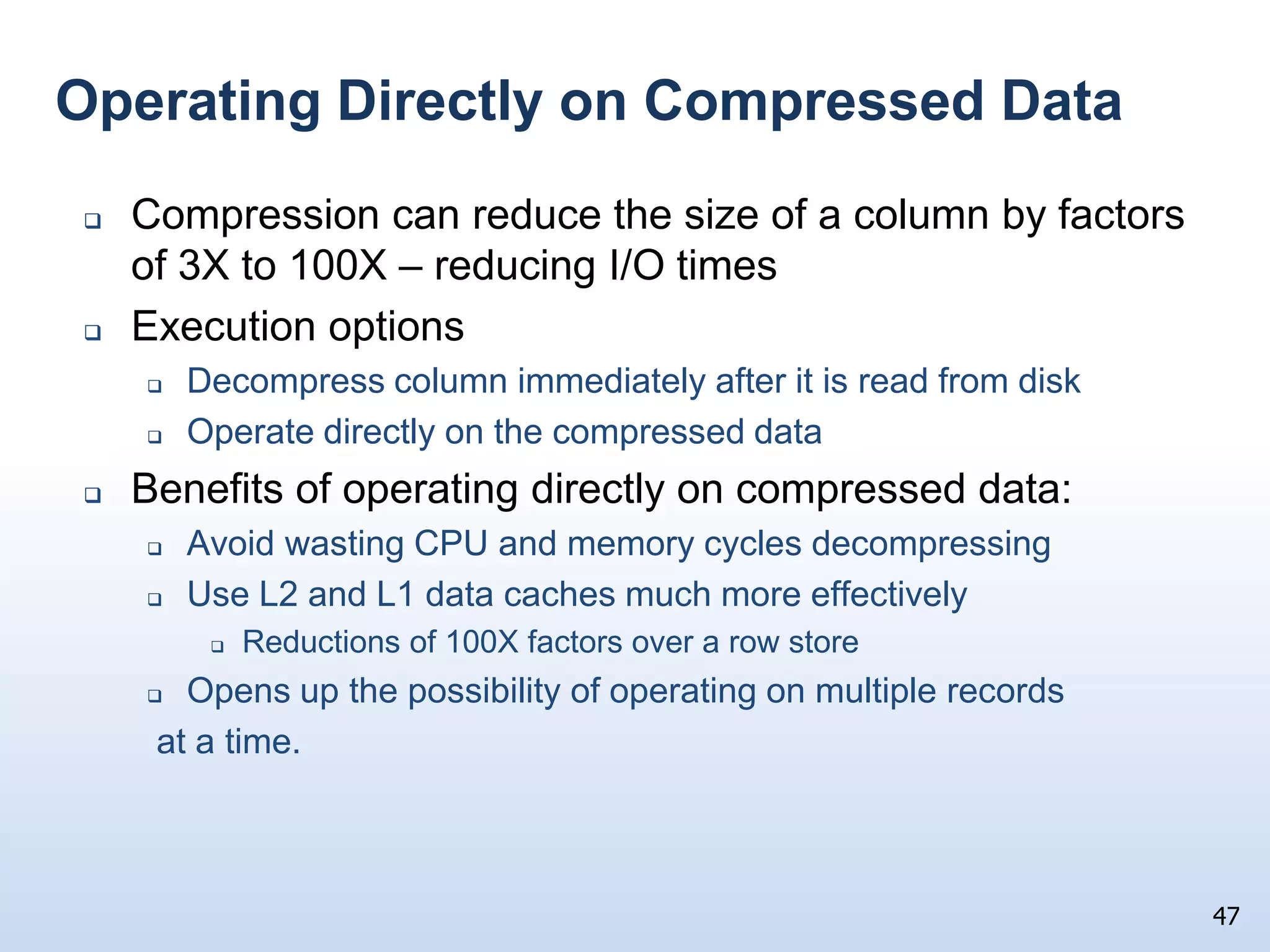 Operating Directly on Compressed Data

❑ Compression can reduce the size of a column by factors of 3X to 100X – reducing I/O times

❑ Execution options

❑ Decompress column immediately after it is read from disk

❑ Operate directly on the compressed data

❑ Benefits of operating directly on compressed data:

❑ Avoid wasting CPU and memory cycles decompressing

❑ Use L2 and L1 data caches much more effectively

❑ Reductions of 100X factors over a row store

❑ Opens up the possibility of operating on multiple records at a time.

47